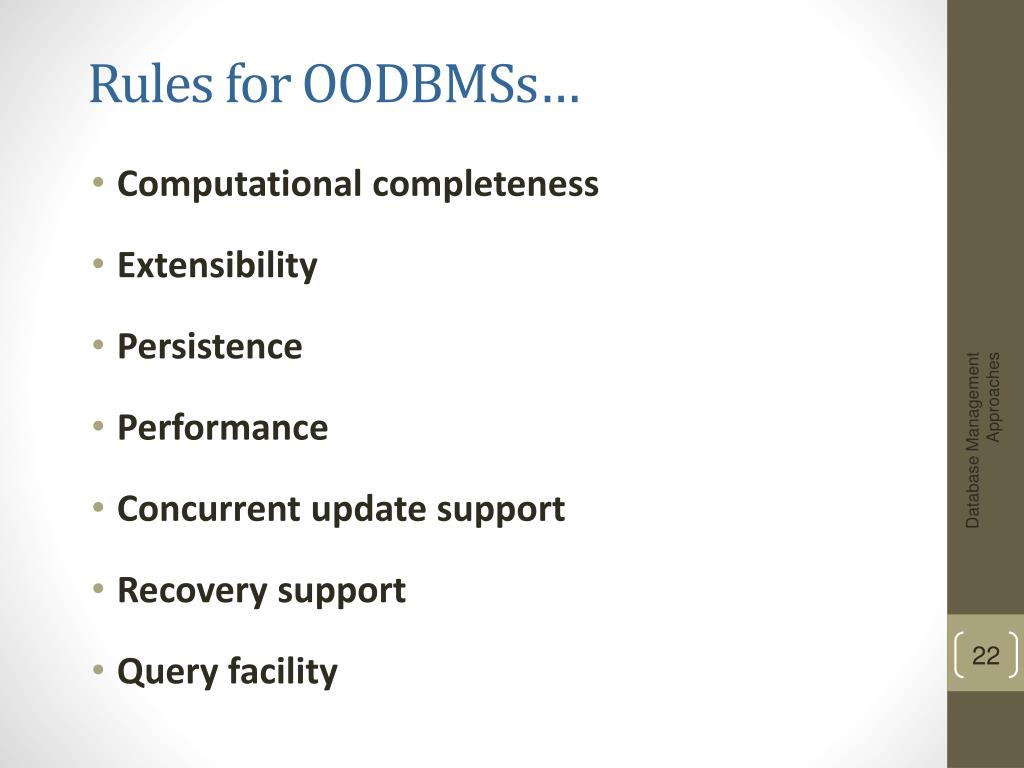 Rules for OODBMSs…

• Computational completeness

• Extensibility

• Persistence

• Performance

• Concurrent update support

• Recovery support

• Query facility

Database Management Approaches

22